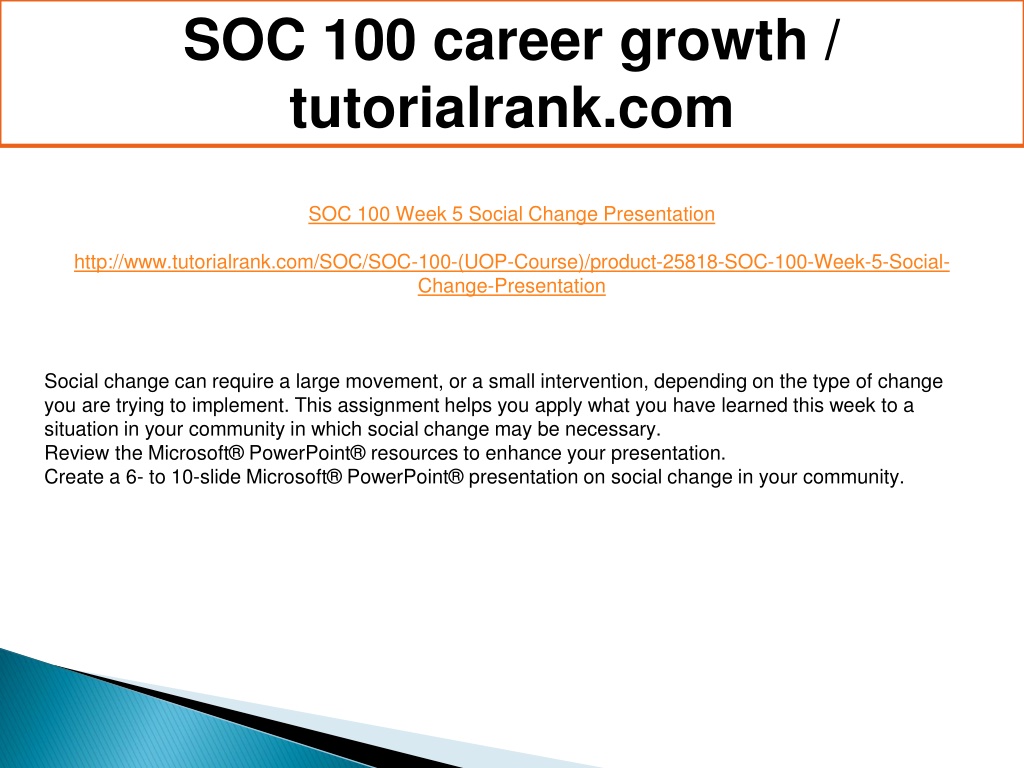 SOC 100 career growth / tutorialrank.com

SOC 100 Week 5 Social Change Presentation

http://www.tutorialrank.com/SOC/SOC-100-(UOP-Course)/product-25818-SOC-100-Week-5-Social-Change-Presentation

Social change can require a large movement, or a small intervention, depending on the type of change you are trying to implement. This assignment helps you apply what you have learned this week to a situation in your community in which social change may be necessary.
Review the Microsoft® PowerPoint® resources to enhance your presentation.
Create a 6- to 10-slide Microsoft® PowerPoint® presentation on social change in your community.